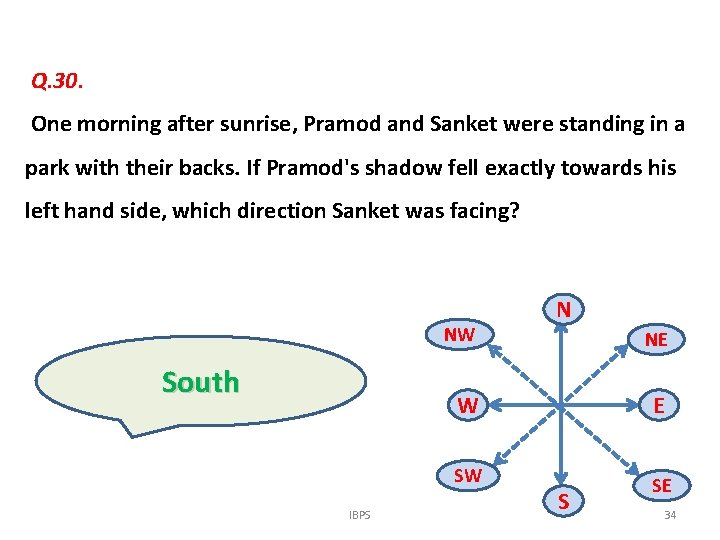 Q.30.

One morning after sunrise, Pramod and Sanket were standing in a park with their backs. If Pramod's shadow fell exactly towards his left hand side, which direction Sanket was facing?

South

N
NW
NE
W
E
SW
SE
S

IBPS

34